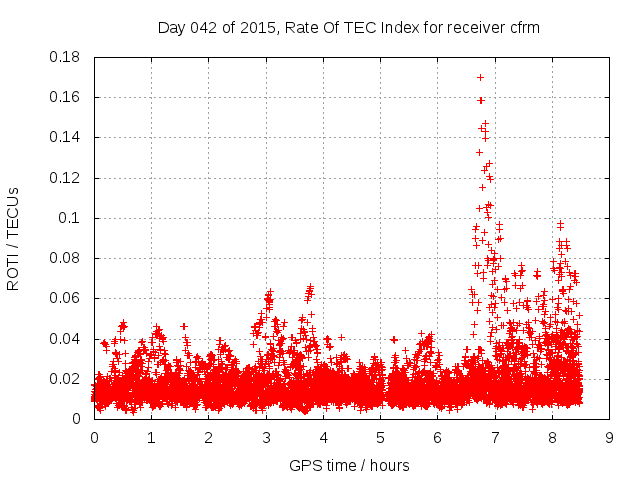 Day 042 of 2015, Rate Of TEC Index for receiver cfrm

ROTI / TECUs

0.18
0.16
0.14
0.12
0.1
0.08
0.06
0.04
0.02
0

0 1 2 3 4 5 6 7 8 9

GPS time / hours